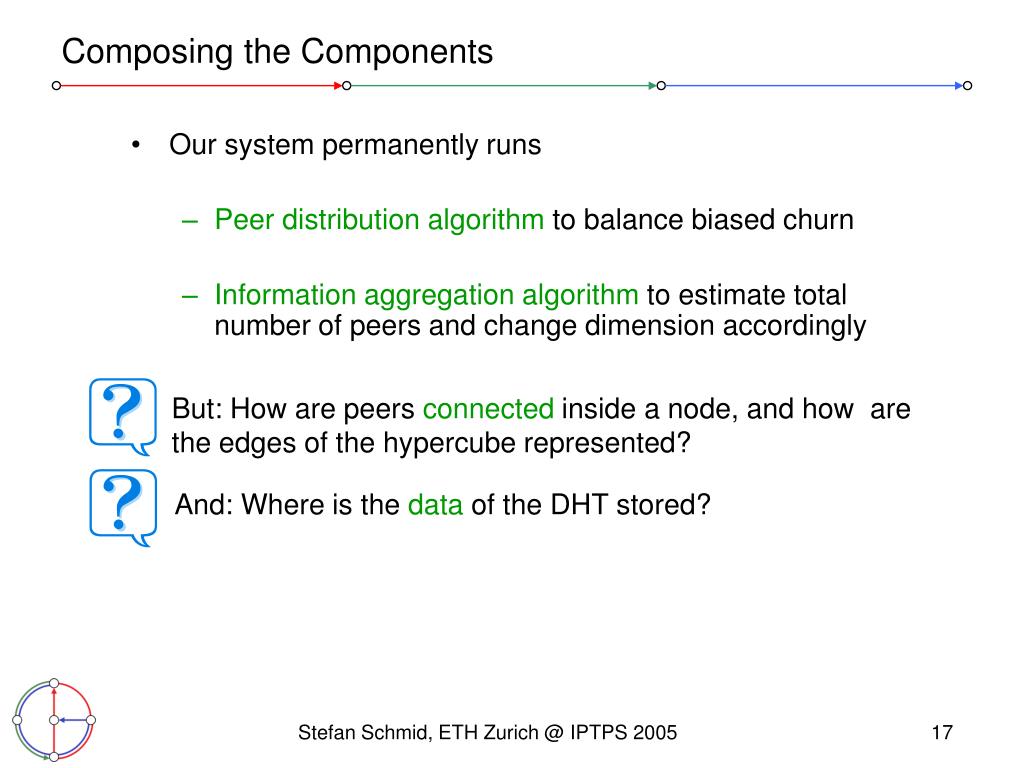 Composing the Components

• Our system permanently runs

– Peer distribution algorithm to balance biased churn

– Information aggregation algorithm to estimate total number of peers and change dimension accordingly

?

But: How are peers connected inside a node, and how are the edges of the hypercube represented?

?

And: Where is the data of the DHT stored?

Stefan Schmid, ETH Zurich @ IPTPS 2005

17